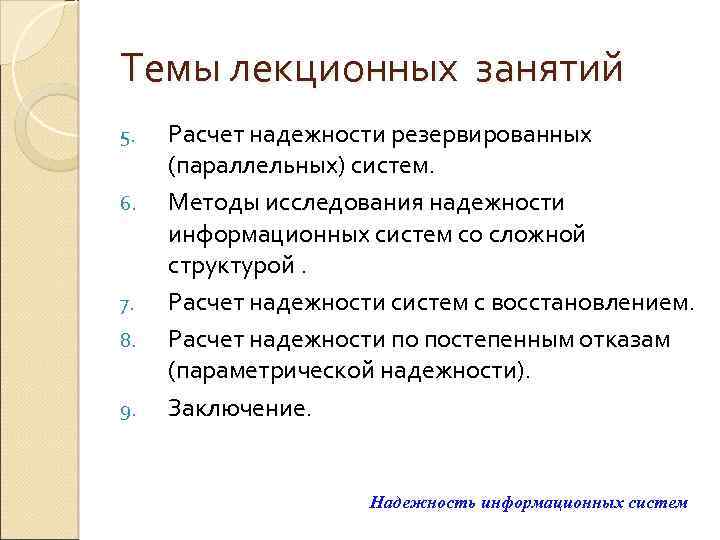 Темы лекционных занятий

5. Расчет надежности резервированных (параллельных) систем.

6. Методы исследования надежности информационных систем со сложной структурой .

7. Расчет надежности систем с восстановлением.

8. Расчет надежности по постепенным отказам (параметрической надежности).

9. Заключение.

Надежность информационных систем